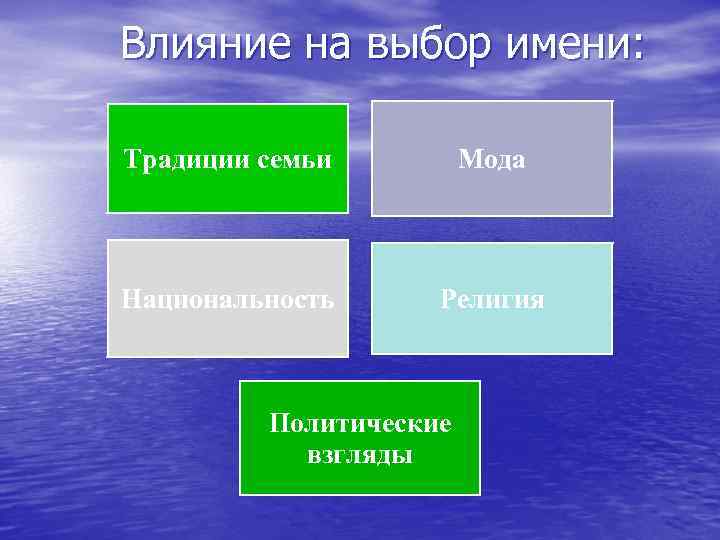 Влияние на выбор имени:

Традиции семьи

Мода

Национальность

Религия

Политические взгляды